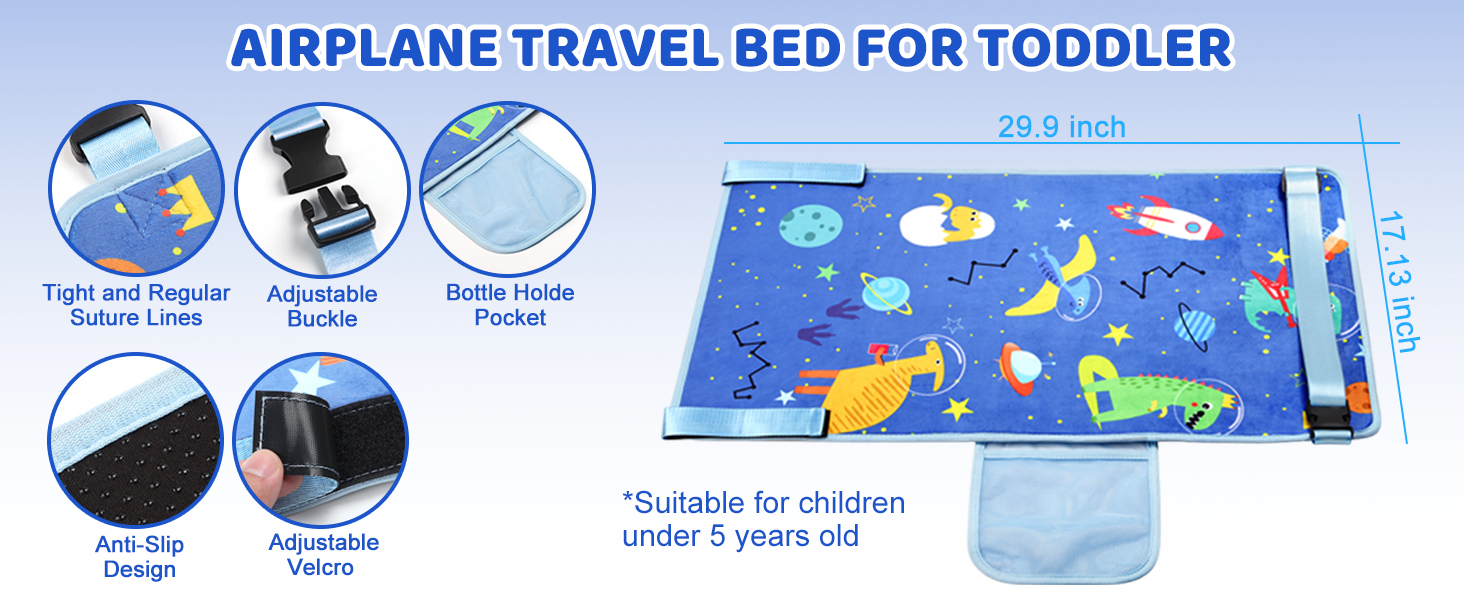 AIRPLANE TRAVEL BED FOR TODDLER

Tight and Regular Suture Lines

Adjustable Buckle

Bottle Holde Pocket

Anti-Slip Design

Adjustable Velcro

29.9 inch

17.13 inch

*Suitable for children under 5 years old